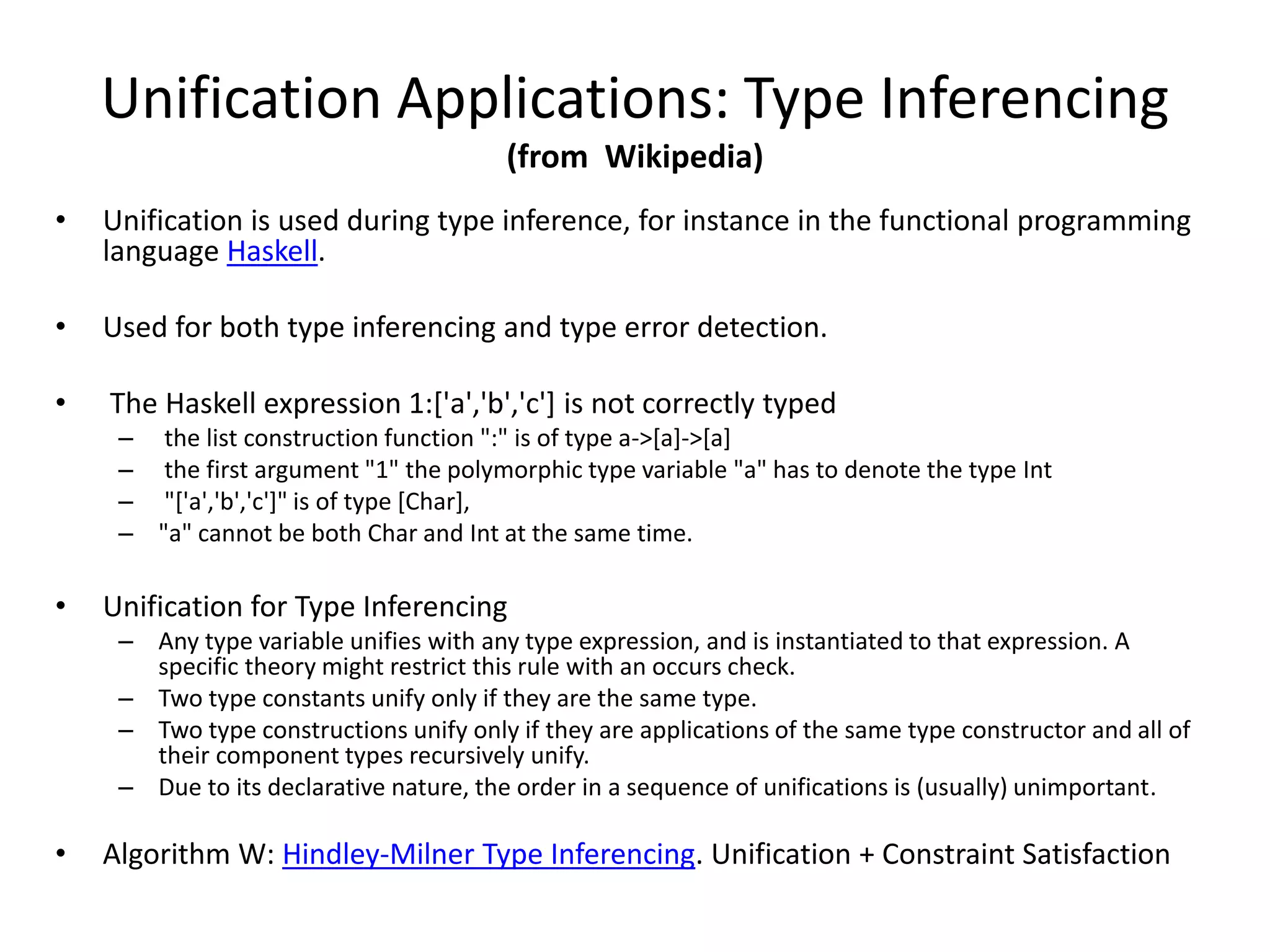 Unification Applications: Type Inferencing
(from Wikipedia)

• Unification is used during type inference, for instance in the functional programming language Haskell.

• Used for both type inferencing and type error detection.

• The Haskell expression 1:['a','b','c'] is not correctly typed
– the list construction function ":" is of type a->[a]->[a]
– the first argument "1" the polymorphic type variable "a" has to denote the type Int
– "['a','b','c']" is of type [Char],
– "a" cannot be both Char and Int at the same time.

• Unification for Type Inferencing
– Any type variable unifies with any type expression, and is instantiated to that expression. A specific theory might restrict this rule with an occurs check.
– Two type constants unify only if they are the same type.
– Two type constructions unify only if they are applications of the same type constructor and all of their component types recursively unify.
– Due to its declarative nature, the order in a sequence of unifications is (usually) unimportant.

• Algorithm W: Hindley-Milner Type Inferencing. Unification + Constraint Satisfaction